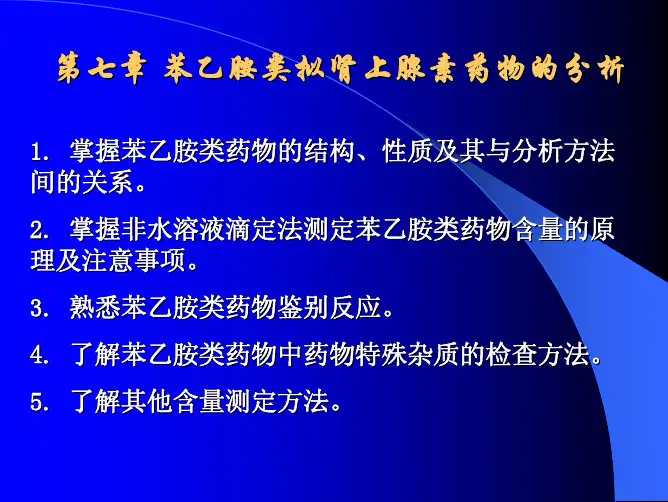 第七章 苯乙胺类拟肾上腺素药物的分析

1. 掌握苯乙胺类药物的结构、性质及其与分析方法间的关系。

2. 掌握非水溶液滴定法测定苯乙胺类药物含量的原理及注意事项。

3. 熟悉苯乙胺类药物鉴别反应。

4. 了解苯乙胺类药物中药物特殊杂质的检查方法。

5. 了解其他含量测定方法。